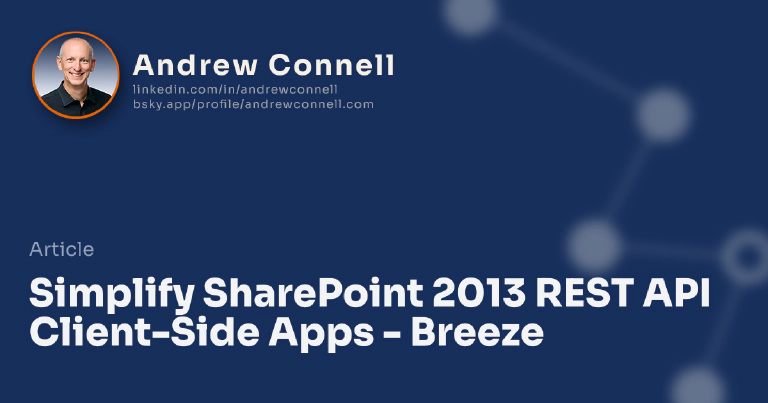 Andrew Connell
linkedin.com/in/andrewconnell
bsky.app/profile/andrewconnell.com

Article

Simplify SharePoint 2013 REST API Client-Side Apps - Breeze